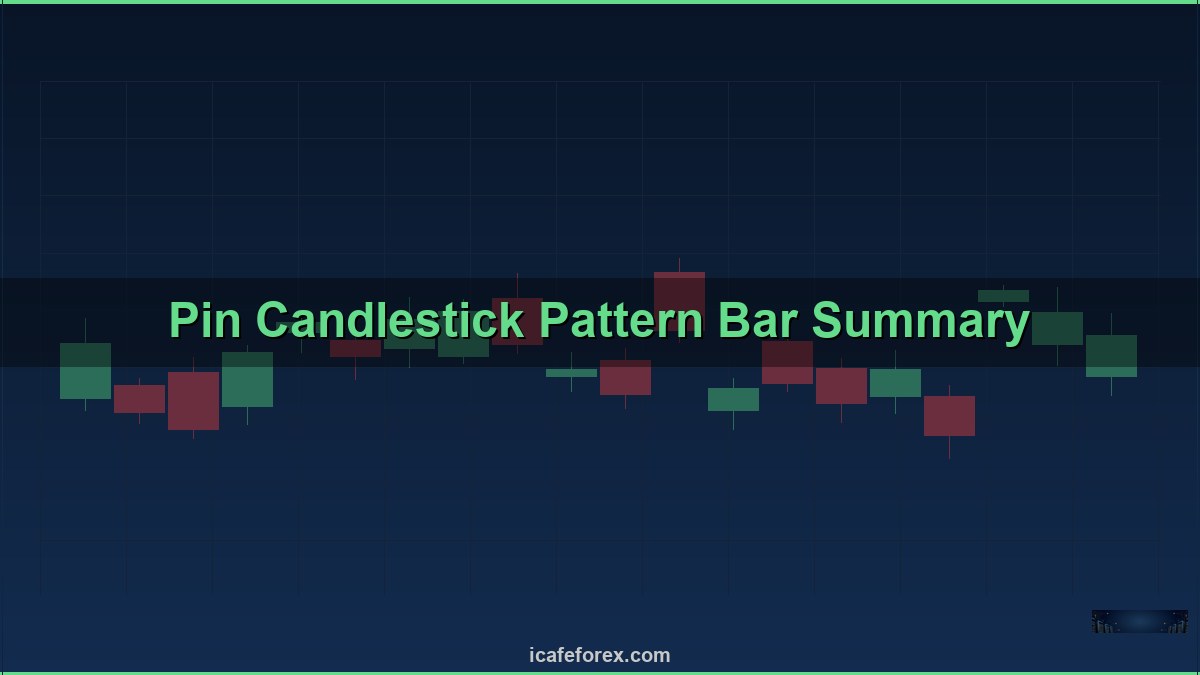 Pin Candlestick Pattern Bar Summary

icafeforex.com